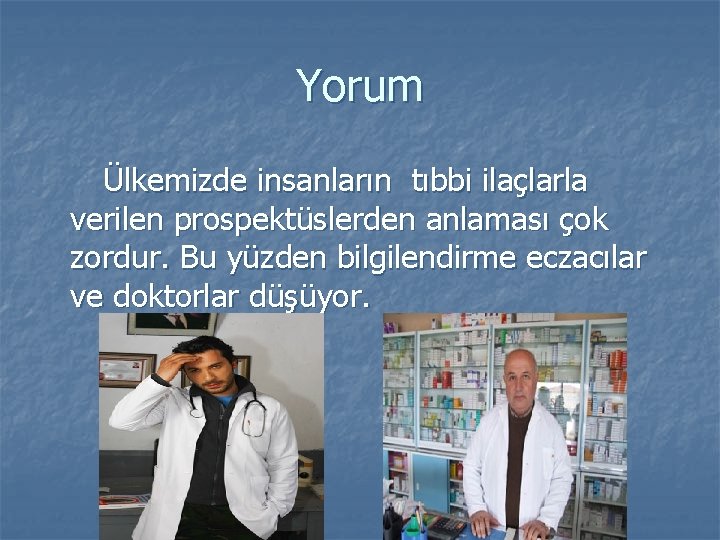 Yorum

Ülkemizde insanların tıbbi ilaçlarla verilen prospektüslerden anlaması çok zordur. Bu yüzden bilgilendirme eczacılar ve doktorlar düşüyor.